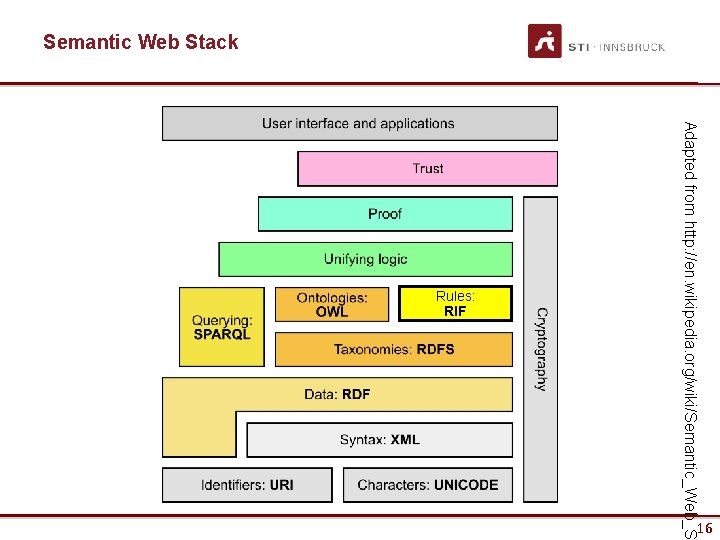 Semantic Web Stack

STI · INNSBRUCK

User interface and applications

Trust

Proof

Unifying logic

Querying: SPARQL

Ontologies: OWL

Rules: RIF

Taxonomies: RDFS

Data: RDF

Syntax: XML

Identifiers: URI

Characters: UNICODE

Cryptography

Adapted from http://en.wikipedia.org/wiki/Semantic_Web_S

16